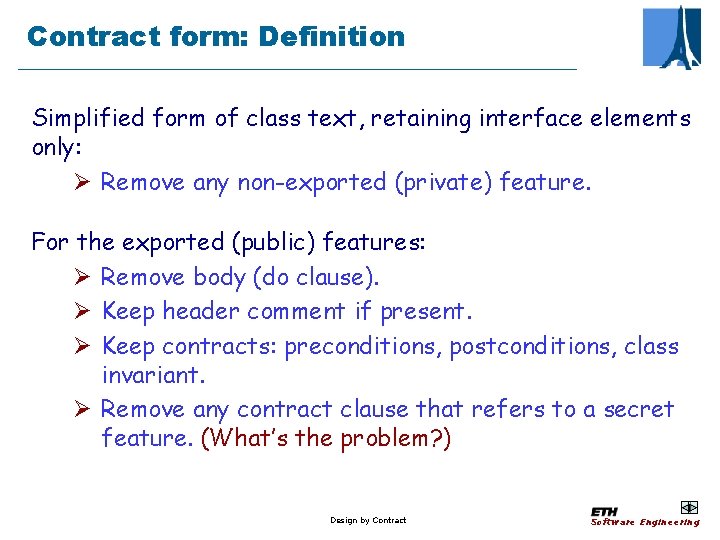 Contract form: Definition

Simplified form of class text, retaining interface elements only:

➢ Remove any non-exported (private) feature.

For the exported (public) features:

➢ Remove body (do clause).

➢ Keep header comment if present.

➢ Keep contracts: preconditions, postconditions, class invariant.

➢ Remove any contract clause that refers to a secret feature. (What's the problem?)

Design by Contract

ETH Software Engineering